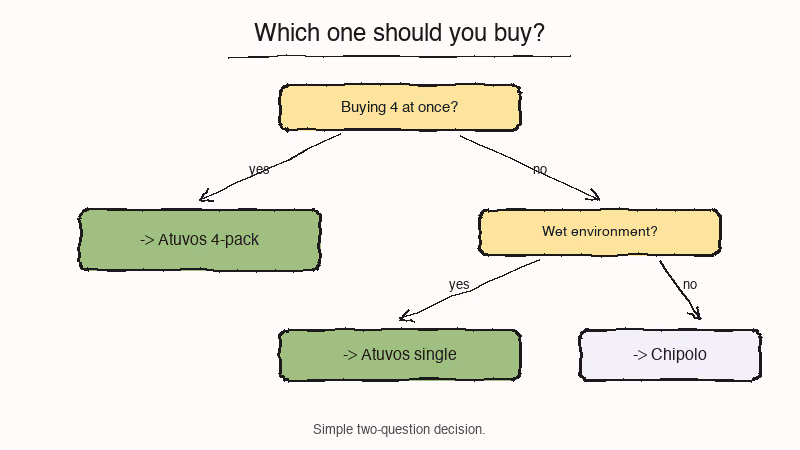 Which one should you buy?

Buying 4 at once?

yes

no

-> Atuvos 4-pack

Wet environment?

yes

no

-> Atuvos single

-> Chipolo

Simple two-question decision.